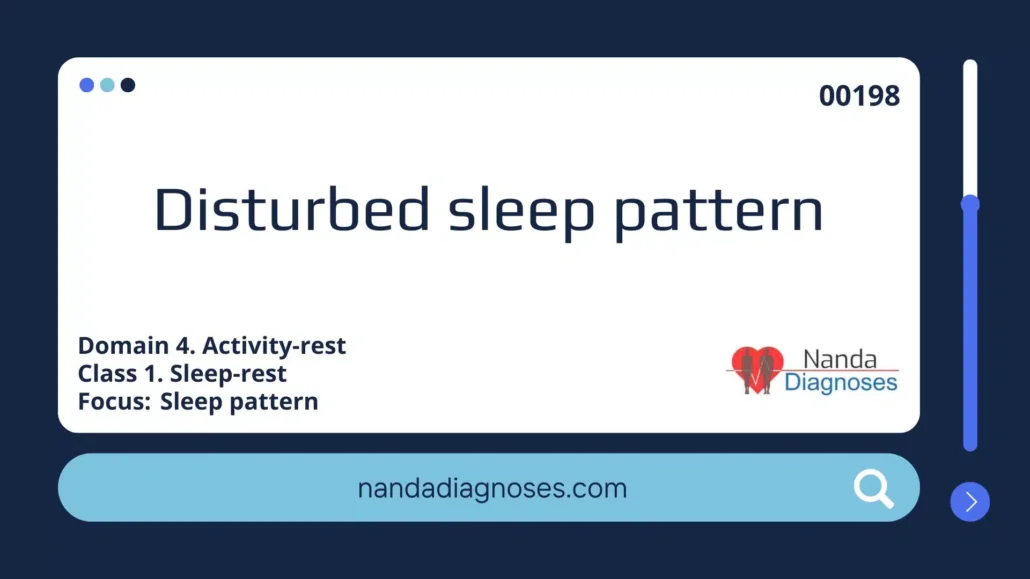 00198

Disturbed sleep pattern

Domain 4. Activity-rest
Class 1. Sleep-rest
Focus: Sleep pattern

Nanda Diagnoses

nandadiagnoses.com